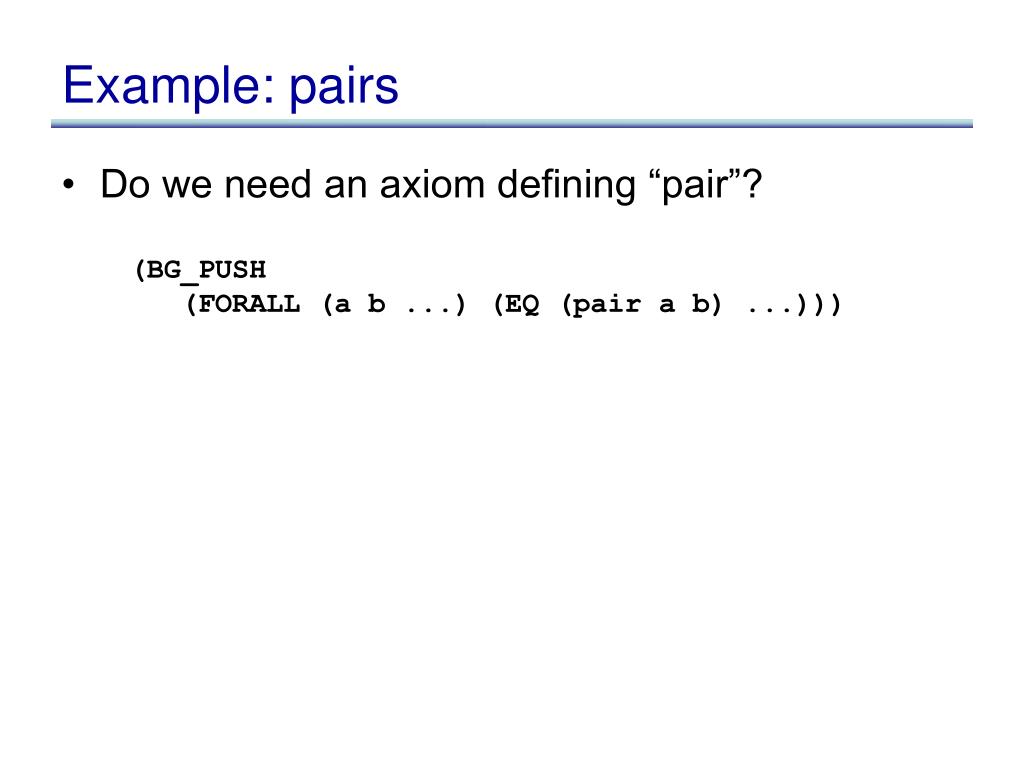 Example: pairs

• Do we need an axiom defining “pair”?

(BG_PUSH
(FORALL (a b ...) (EQ (pair a b) ...)))